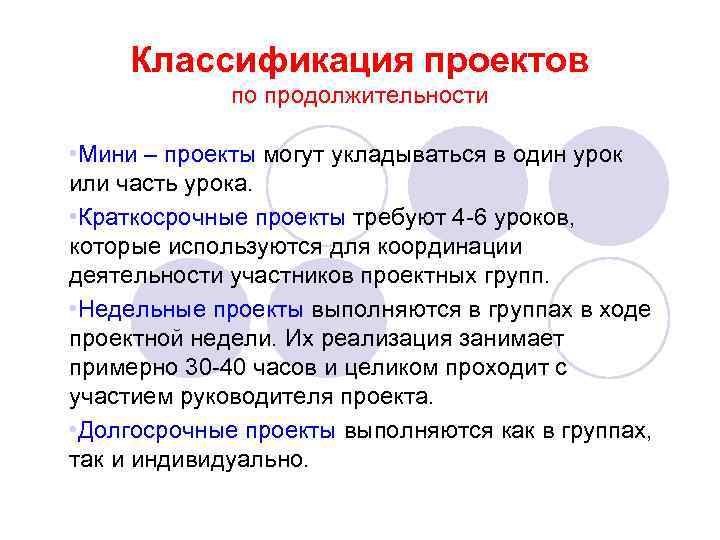 Классификация проектов
по продолжительности

•Мини – проекты могут укладываться в один урок или часть урока.

•Краткосрочные проекты требуют 4-6 уроков, которые используются для координации деятельности участников проектных групп.

•Недельные проекты выполняются в группах в ходе проектной недели. Их реализация занимает примерно 30-40 часов и целиком проходит с участием руководителя проекта.

•Долгосрочные проекты выполняются как в группах, так и индивидуально.